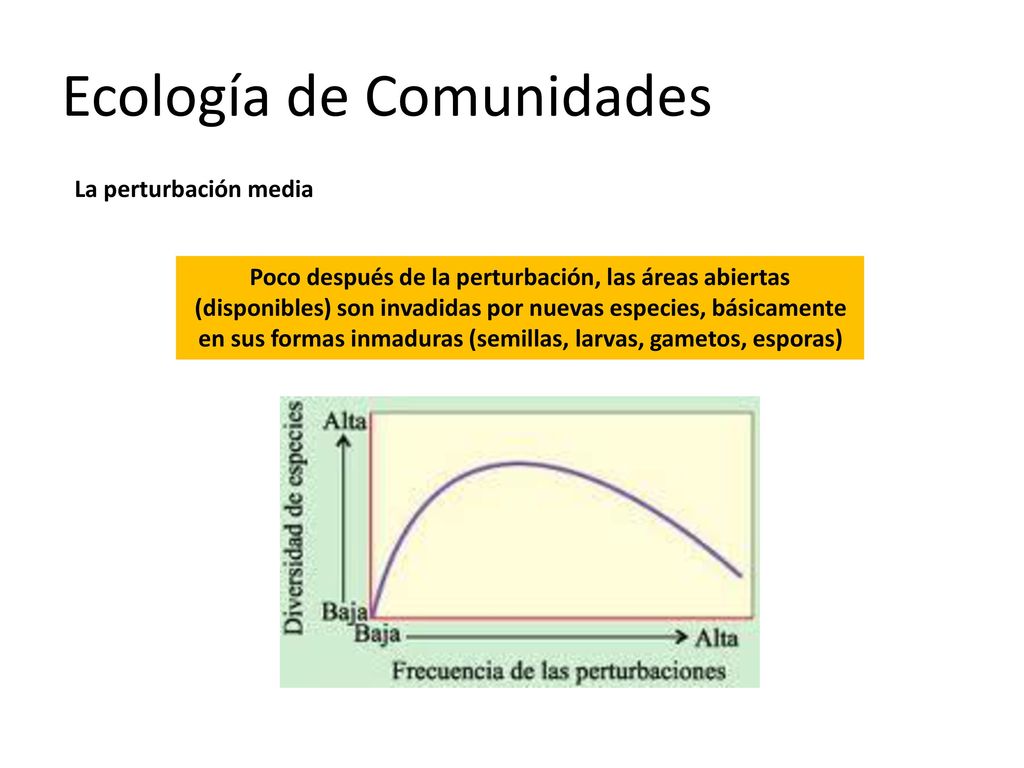 Ecología de Comunidades

La perturbación media

Poco después de la perturbación, las áreas abiertas (disponibles) son invadidas por nuevas especies, básicamente en sus formas inmaduras (semillas, larvas, gametos, esporas)

Diversidad de especies
Alta
Baja
Baja
Alta
Frecuencia de las perturbaciones